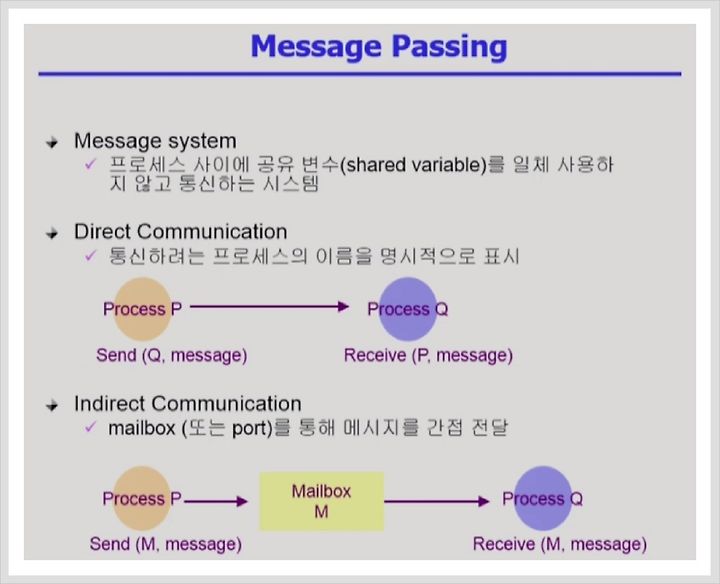 Message Passing

Message system
✓ 프로세스 사이에 공유 변수(shared variable)를 일체 사용하지 않고 통신하는 시스템

Direct Communication
✓ 통신하려는 프로세스의 이름을 명시적으로 표시

Process P

Process Q

Send (Q, message)

Receive (P, message)

Indirect Communication
✓ mailbox (또는 port)를 통해 메시지를 간접 전달

Process P

Mailbox M

Process Q

Send (M, message)

Receive (M, message)